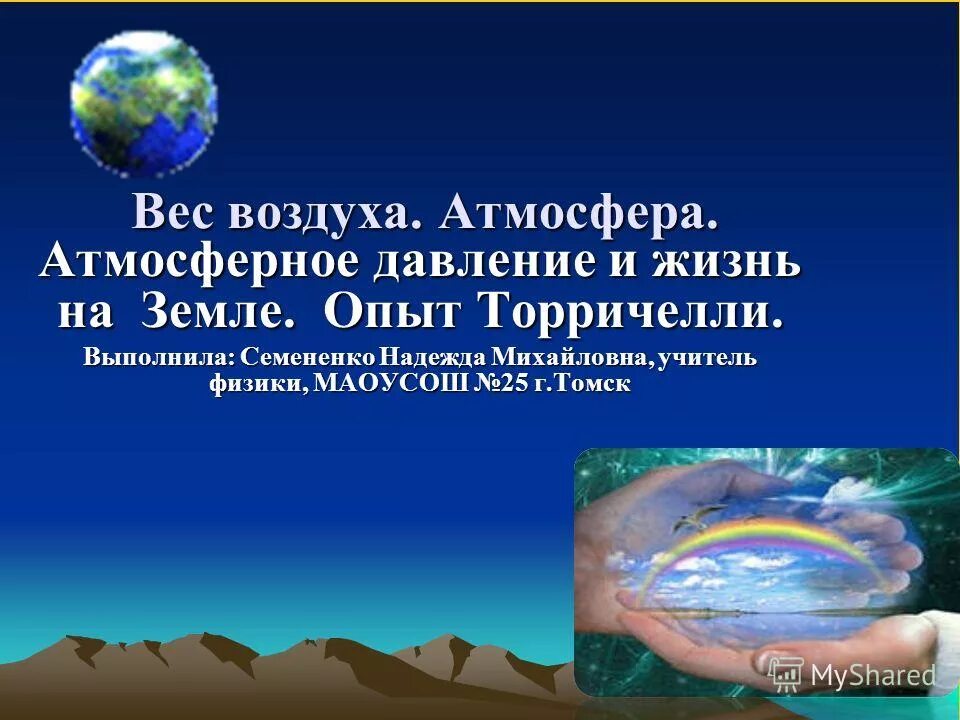 Вес воздуха. Атмосфера. Атмосферное давление и жизнь на Земле. Опыт Торричелли.

Выполнила: Семененко Надежда Михайловна, учитель физики, МАОУСОШ №25 г.Томск

MyShared